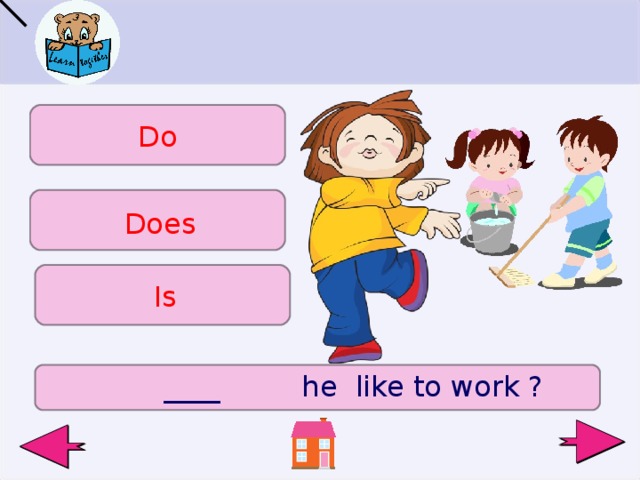 Learn together

Do

Does

Is

____ he like to work ?